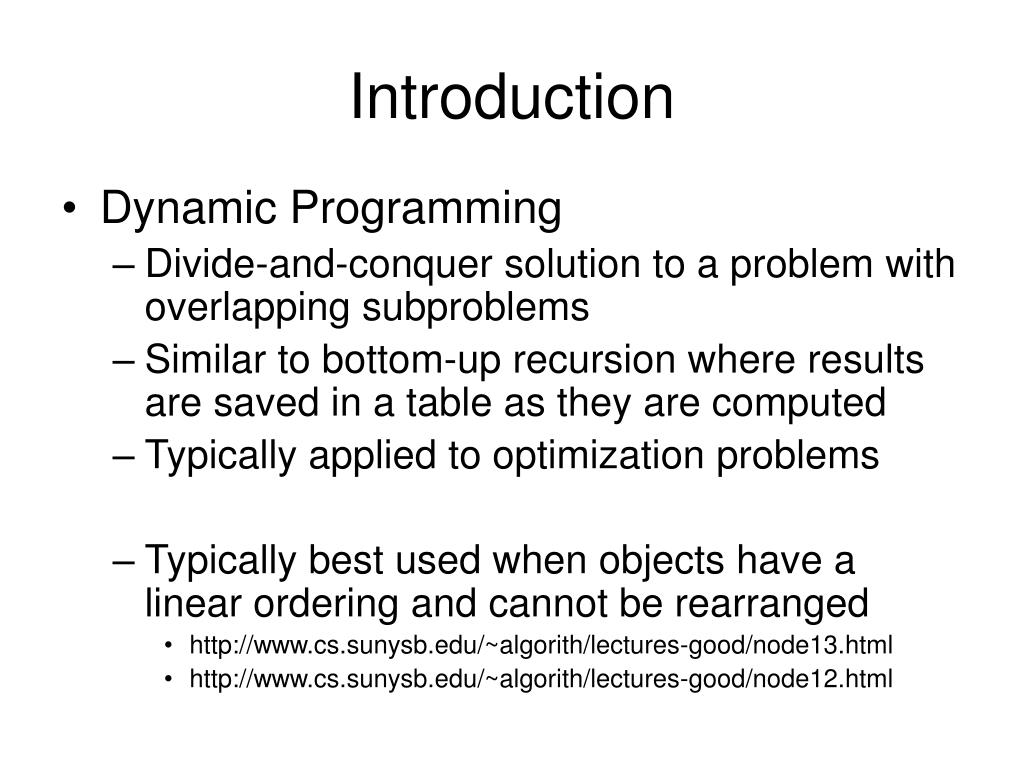 Introduction

• Dynamic Programming
– Divide-and-conquer solution to a problem with overlapping subproblems
– Similar to bottom-up recursion where results are saved in a table as they are computed
– Typically applied to optimization problems

– Typically best used when objects have a linear ordering and cannot be rearranged
• http://www.cs.sunysb.edu/~algorith/lectures-good/node13.html
• http://www.cs.sunysb.edu/~algorith/lectures-good/node12.html